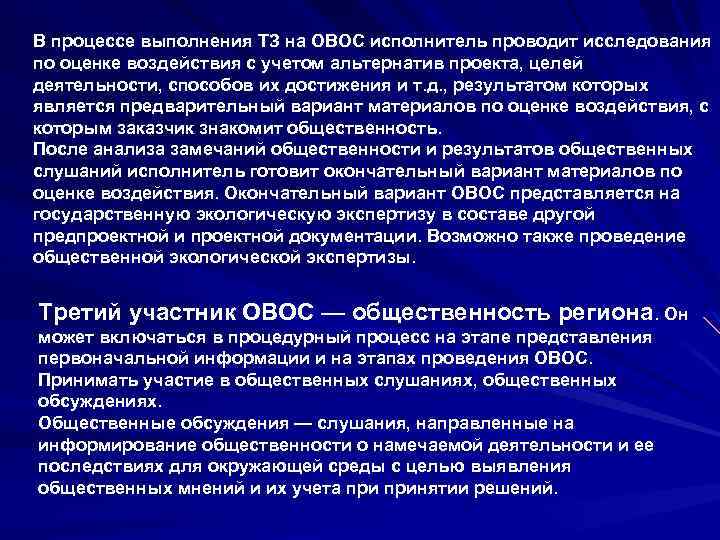 В процессе выполнения ТЗ на ОВОС исполнитель проводит исследования по оценке воздействия с учетом альтернатив проекта, целей деятельности, способов их достижения и т.д., результатом которых является предварительный вариант материалов по оценке воздействия, с которым заказчик знакомит общественность.
После анализа замечаний общественности и результатов общественных слушаний исполнитель готовит окончательный вариант материалов по оценке воздействия. Окончательный вариант ОВОС представляется на государственную экологическую экспертизу в составе другой предпроектной и проектной документации. Возможно также проведение общественной экологической экспертизы.

Третий участник ОВОС — общественность региона. Он может включаться в процедурный процесс на этапе представления первоначальной информации и на этапах проведения ОВОС.
Принимать участие в общественных слушаниях, общественных обсуждениях.
Общественные обсуждения — слушания, направленные на информирование общественности о намечаемой деятельности и ее последствиях для окружающей среды с целью выявления общественных мнений и их учета при принятии решений.